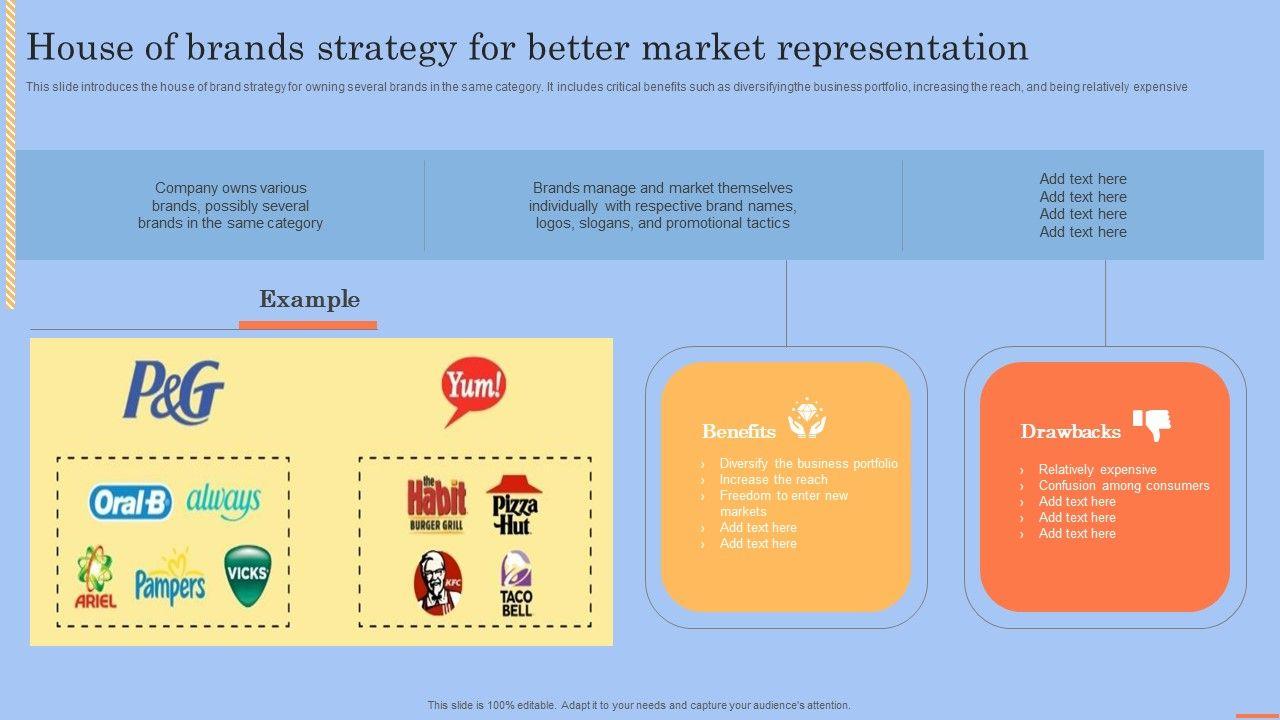 House of brands strategy for better market representation

This slide introduces the house of brand strategy for owning several brands in the same category. It includes critical benefits such as diversifyingthe business portfolio, increasing the reach, and being relatively expensive

Company owns various brands, possibly several brands in the same category

Brands manage and market themselves individually with respective brand names, logos, slogans, and promotional tactics

Add text here
Add text here
Add text here
Add text here

Example

P&G

Oral-B always

ARIEL Pampers VICKS

Yum!

the Habit BURGER GRILL Pizza Hut

KFC TACO BELL

Benefits

› Diversify the business portfolio
› Increase the reach
› Freedom to enter new markets
› Add text here
› Add text here

Drawbacks

› Relatively expensive
› Confusion among consumers
› Add text here
› Add text here
› Add text here

This slide is 100% editable. Adapt it to your needs and capture your audience's attention.